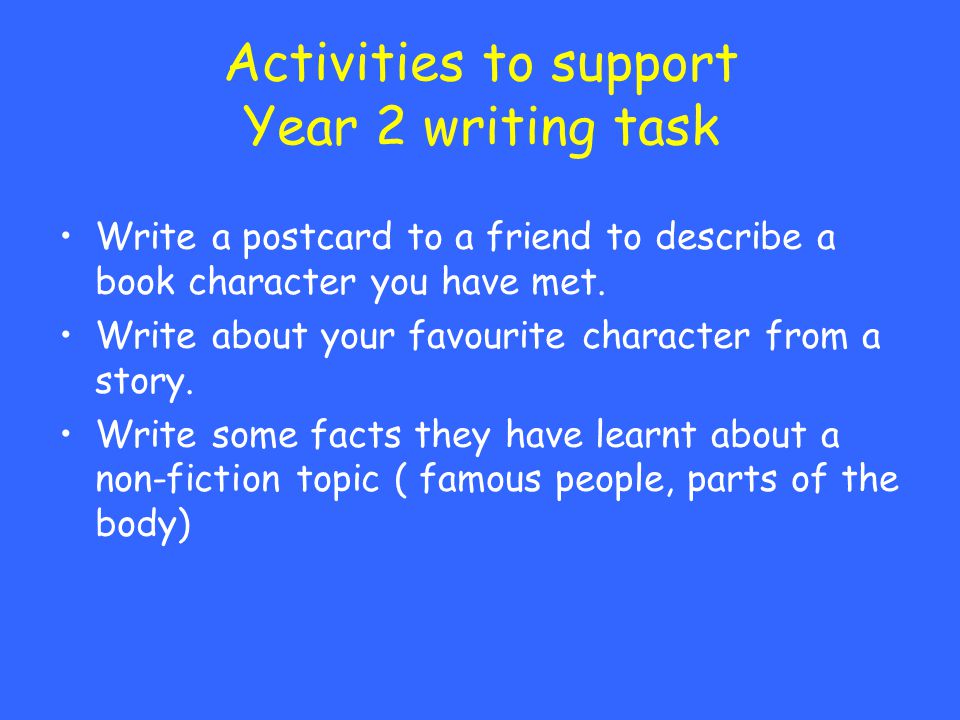 Activities to support
Year 2 writing task

• Write a postcard to a friend to describe a book character you have met.
• Write about your favourite character from a story.
• Write some facts they have learnt about a non-fiction topic ( famous people, parts of the body)